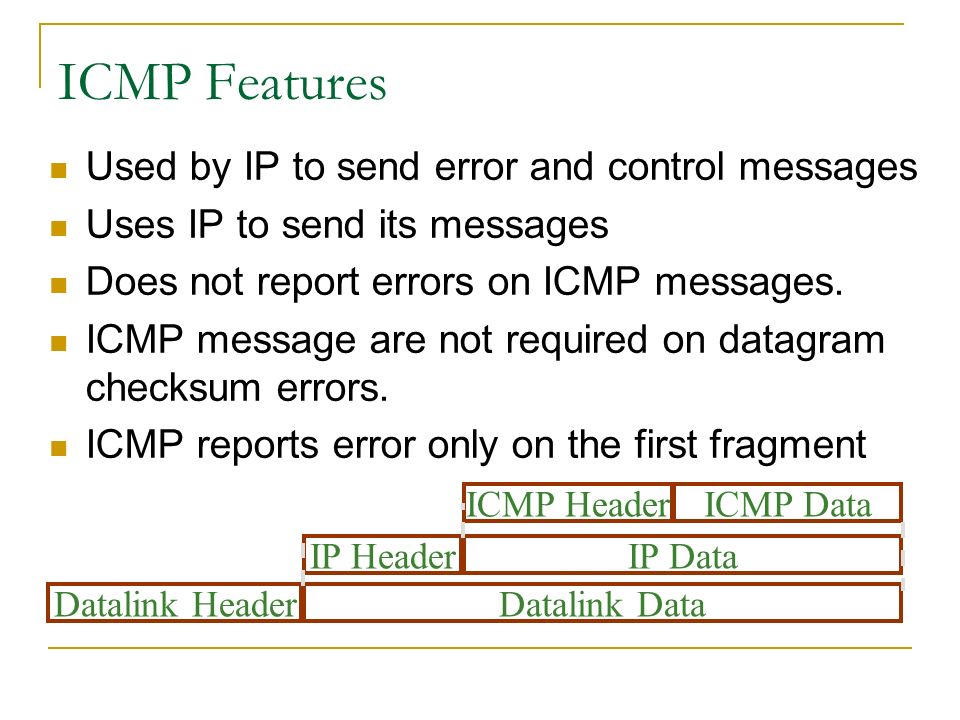 ICMP Features

- Used by IP to send error and control messages
- Uses IP to send its messages
- Does not report errors on ICMP messages.
- ICMP message are not required on datagram checksum errors.
- ICMP reports error only on the first fragment

ICMP Header ICMP Data

IP Header IP Data

Datalink Header Datalink Data